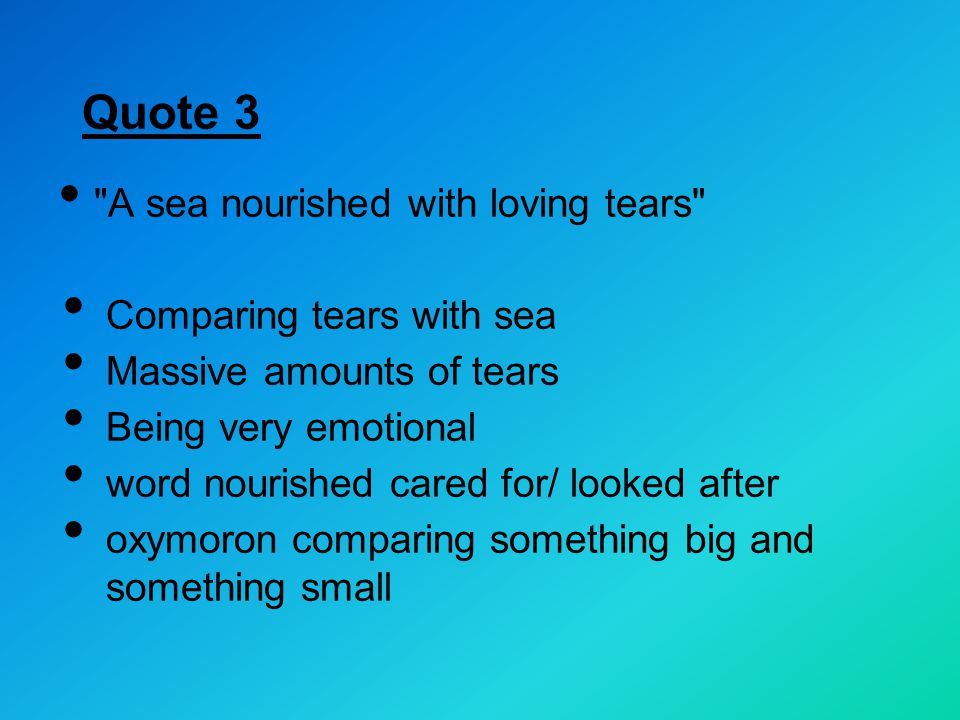 Quote 3

• "A sea nourished with loving tears"

• Comparing tears with sea
• Massive amounts of tears
• Being very emotional
• word nourished cared for/ looked after
• oxymoron comparing something big and something small